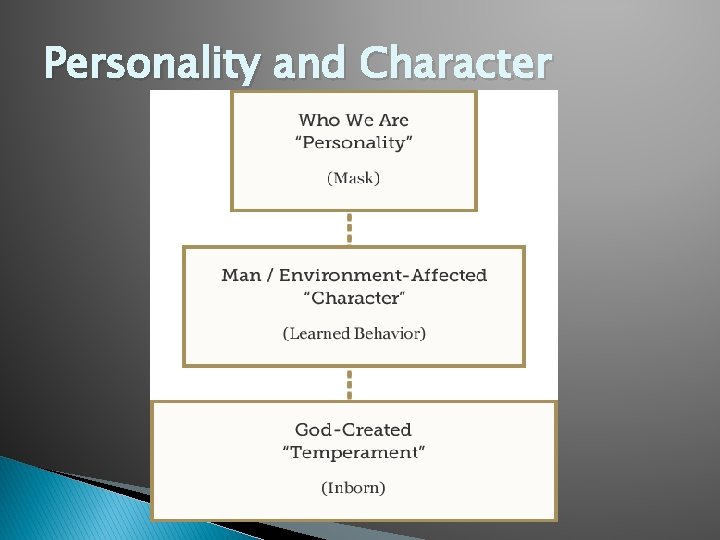 Personality and Character

Who We Are
"Personality"

(Mask)

Man / Environment-Affected
"Character"

(Learned Behavior)

God-Created
"Temperament"

(Inborn)